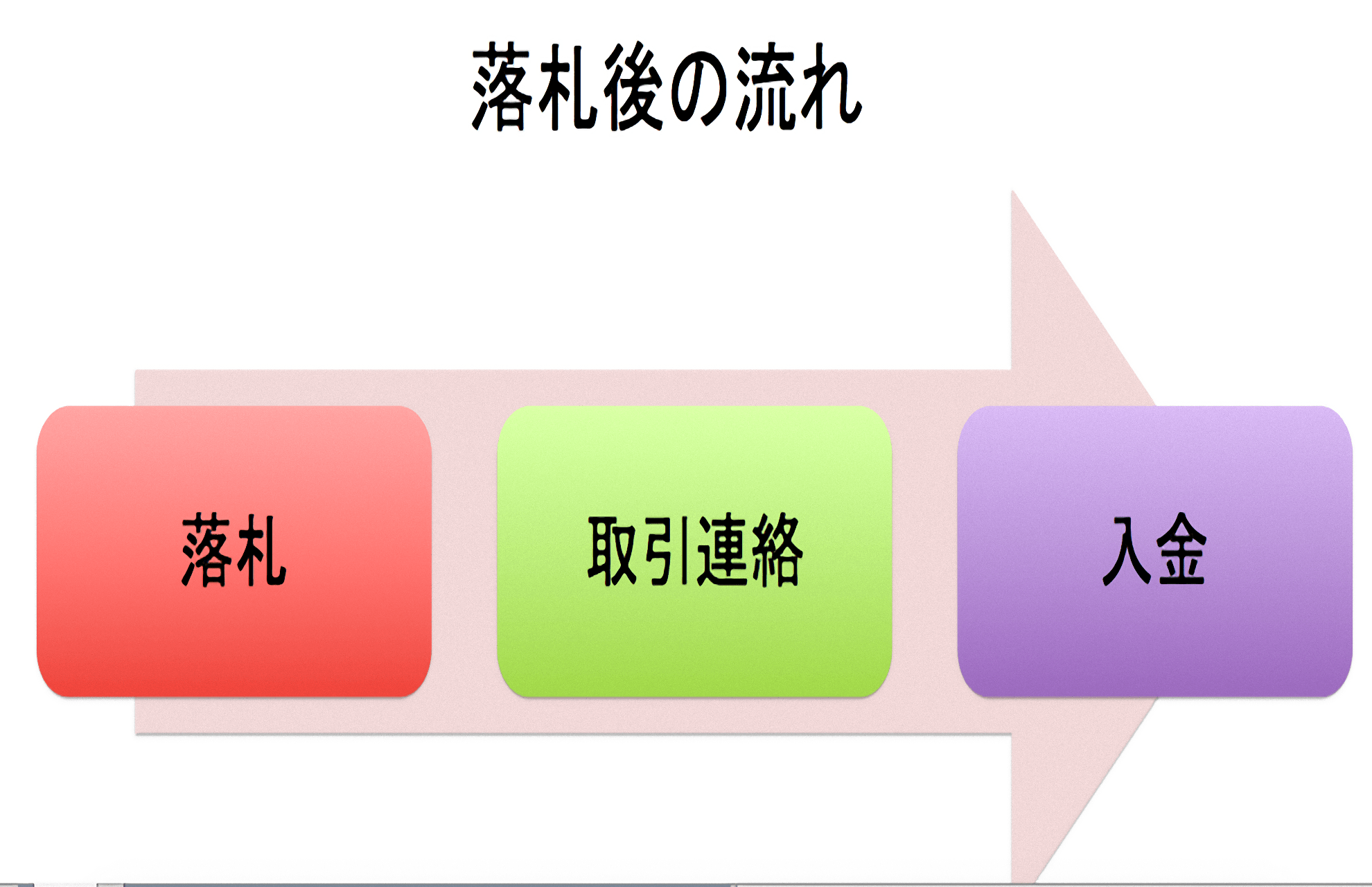 落札後の流れ

落札

取引連絡

入金